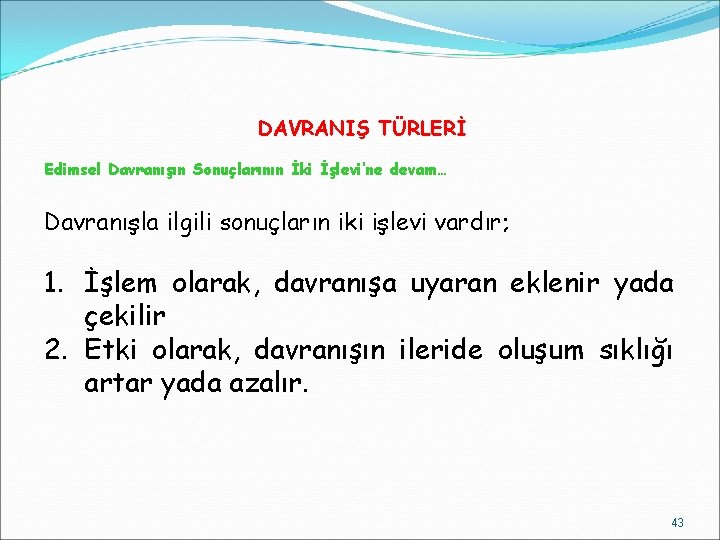 DAVRANIŞ TÜRLERİ

Edimsel Davranışın Sonuçlarının İki İşlevi'ne devam…

Davranışla ilgili sonuçların iki işlevi vardır;

1. İşlem olarak, davranışa uyaran eklenir yada çekilir
2. Etki olarak, davranışın ileride oluşum sıklığı artar yada azalır.

43